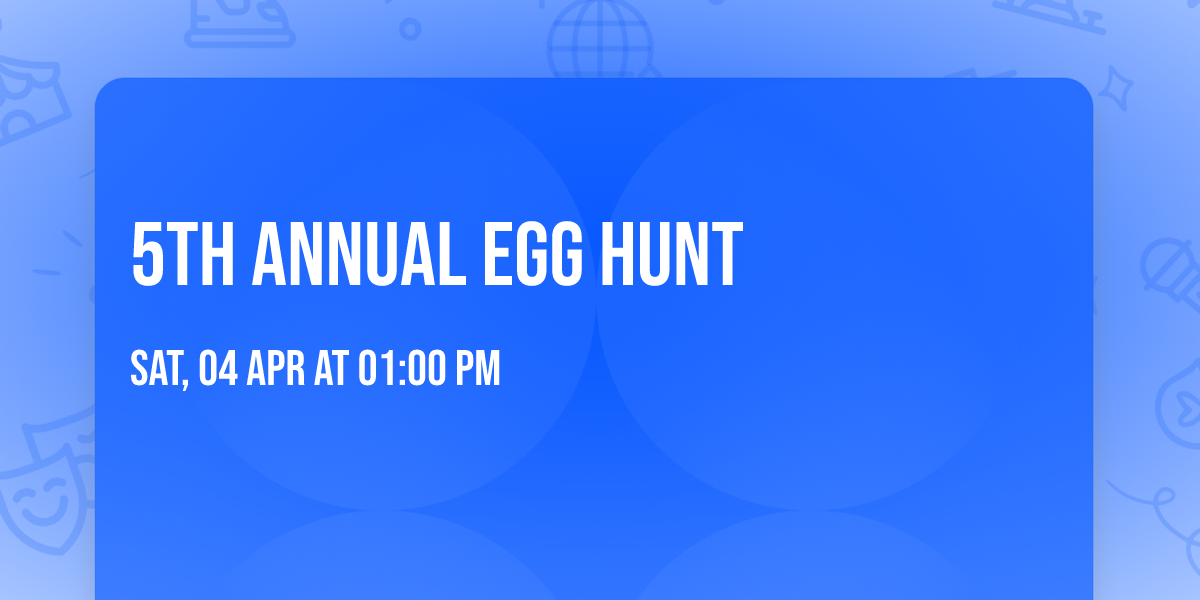 5TH ANNUAL EGG HUNT

SAT, 04 APR AT 01:00 PM